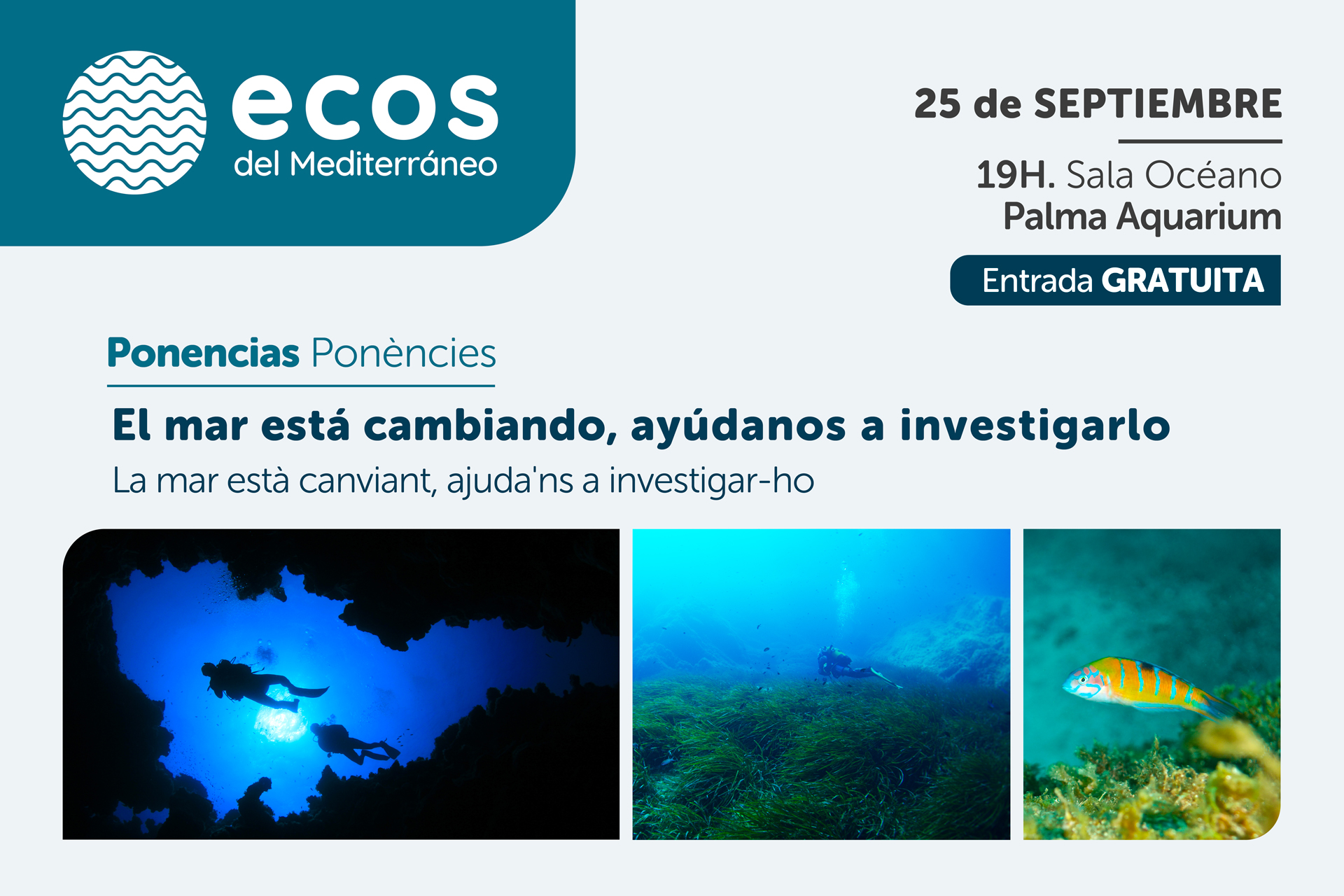 ecos
del Mediterráneo

25 de SEPTIEMBRE

19H. Sala Océano
Palma Aquarium

Entrada GRATUITA

Ponencias Ponències

El mar está cambiando, ayúdanos a investigarlo
La mar està canviant, ajuda'ns a investigar-ho